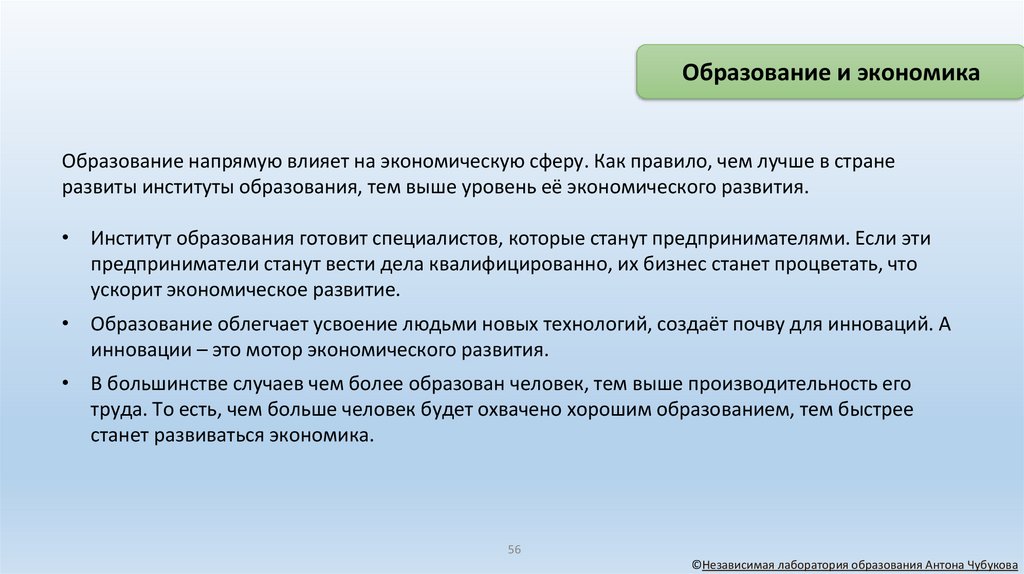 Образование и экономика

Образование напрямую влияет на экономическую сферу. Как правило, чем лучше в стране развиты институты образования, тем выше уровень её экономического развития.

• Институт образования готовит специалистов, которые станут предпринимателями. Если эти предприниматели станут вести дела квалифицированно, их бизнес станет процветать, что ускорит экономическое развитие.
• Образование облегчает усвоение людьми новых технологий, создаёт почву для инноваций. А инновации – это мотор экономического развития.
• В большинстве случаев чем более образован человек, тем выше производительность его труда. То есть, чем больше человек будет охвачено хорошим образованием, тем быстрее станет развиваться экономика.

56

©Независимая лаборатория образования Антона Чубукова